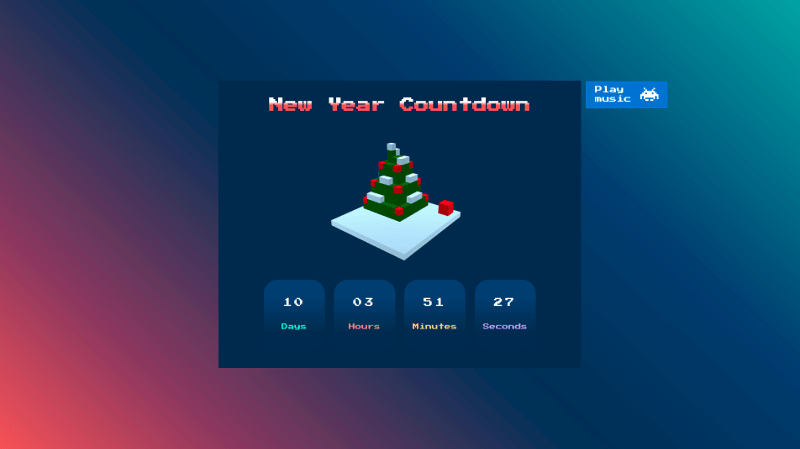 New Year Countdown

Play music

10
Days

03
Hours

51
Minutes

27
Seconds